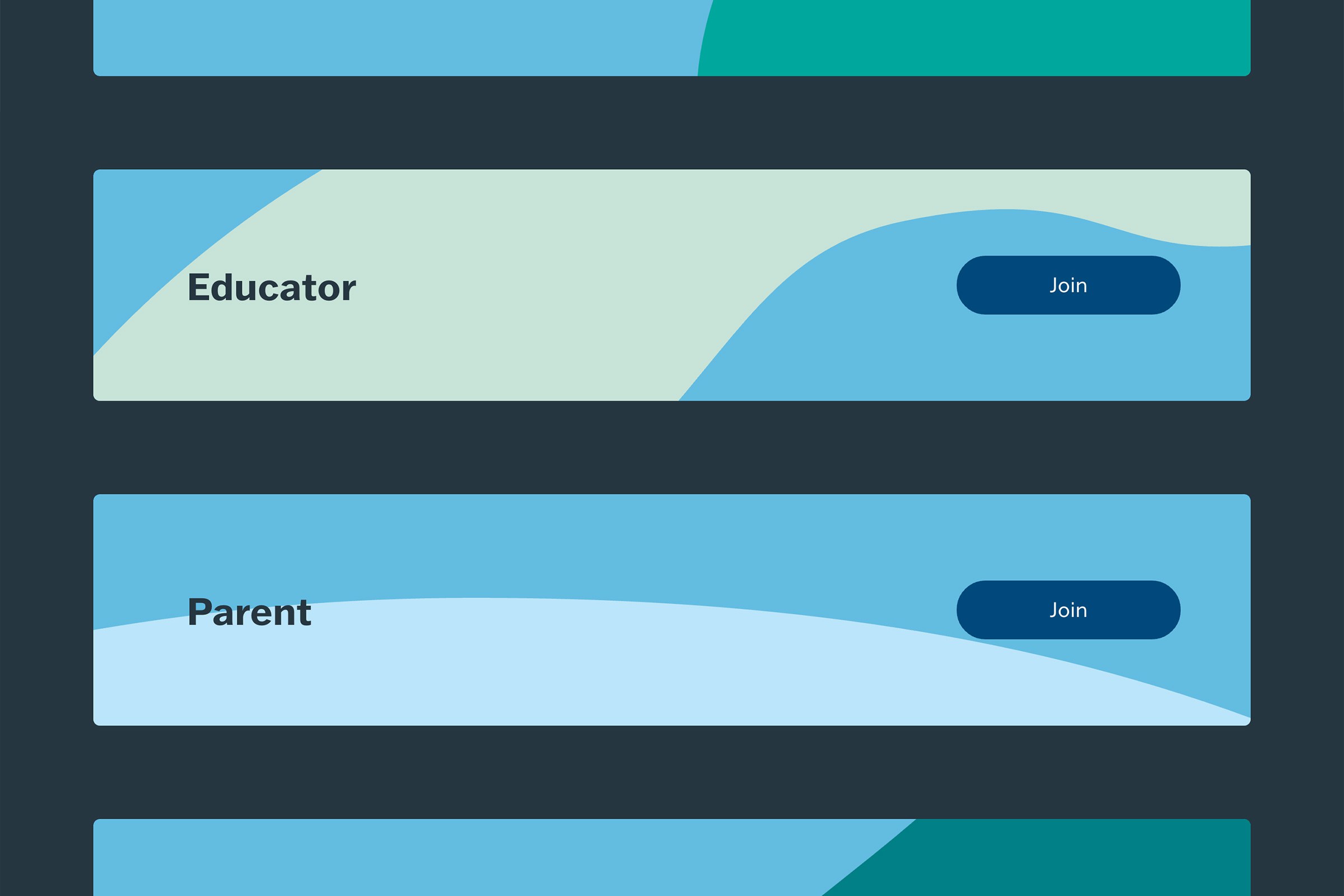 Educator

Join

Parent

Join